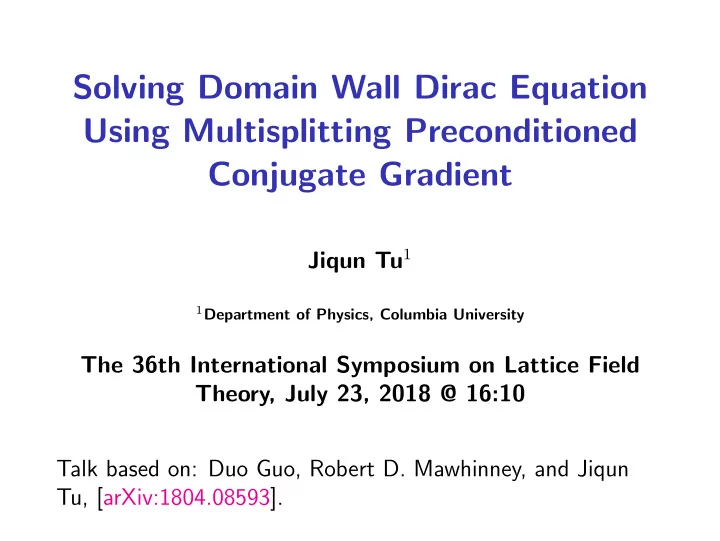 Solving Domain Wall Dirac Equation Using Multisplitting Preconditioned Conjugate Gradient

Jiqun Tu$^1$

$^1$Department of Physics, Columbia University

The 36th International Symposium on Lattice Field Theory, July 23, 2018 @ 16:10

Talk based on: Duo Guo, Robert D. Mawhinney, and Jiqun Tu, [arXiv:1804.08593].